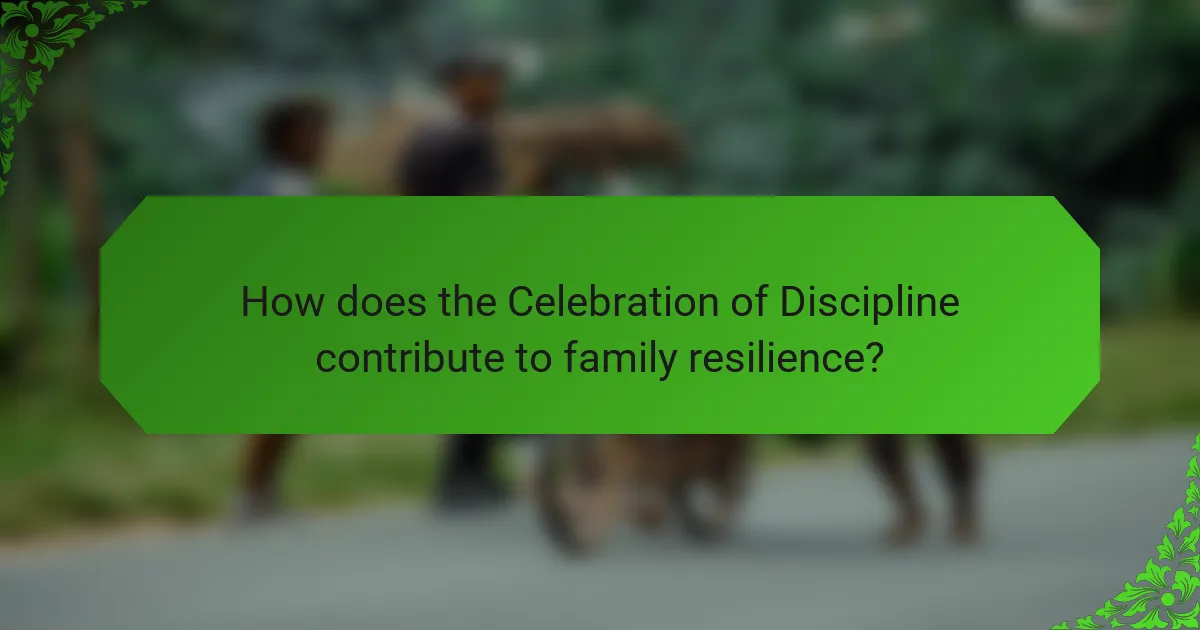 How does the Celebration of Discipline contribute to family resilience?